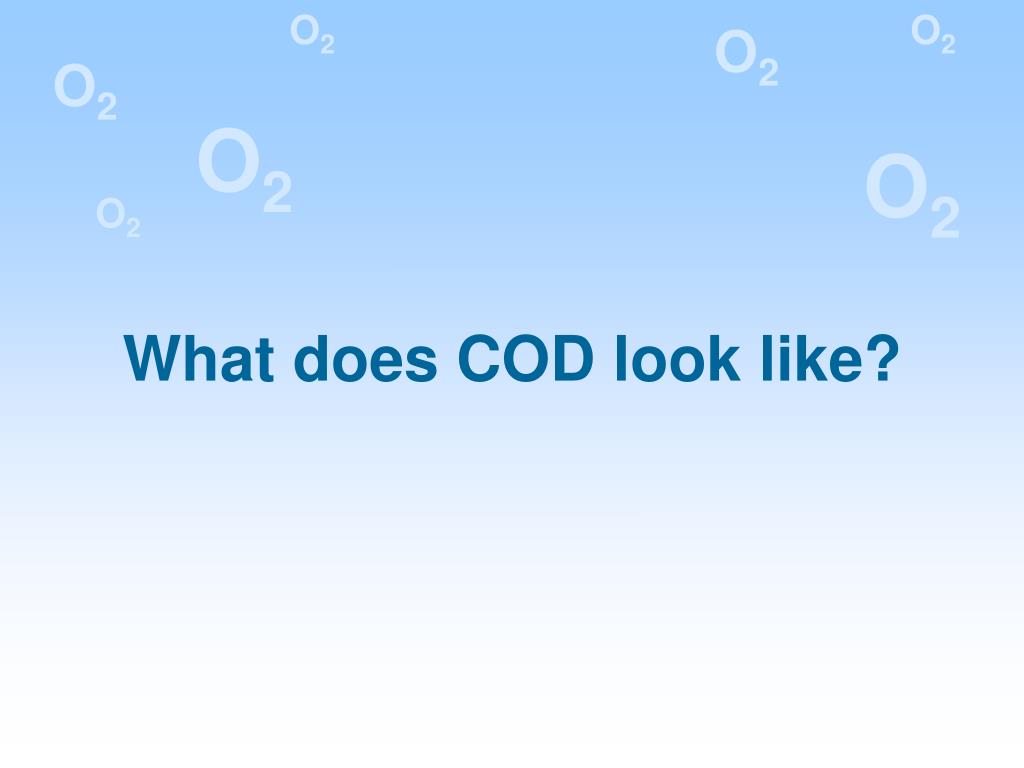 $O_2$ $O_2$ $O_2$ $O_2$ $O_2$ $O_2$ $O_2$

What does COD look like?